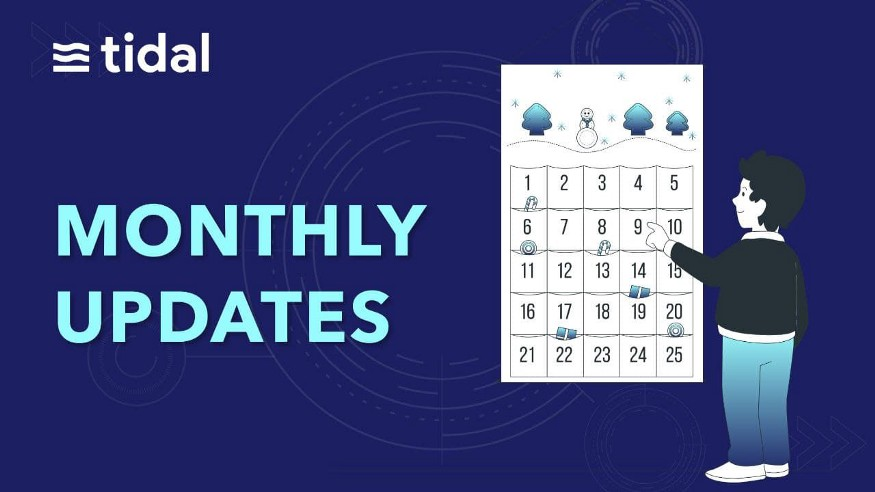 tidal

MONTHLY UPDATES

| 1 | 2 | 3 | 4 | 5 |
|---|---|---|---|---|
| 6 | 7 | 8 | 9 | 10 |
| 11 | 12 | 13 | 14 | 15 |
| 16 | 17 | 18 | 19 | 20 |
| 21 | 22 | 23 | 24 | 25 |